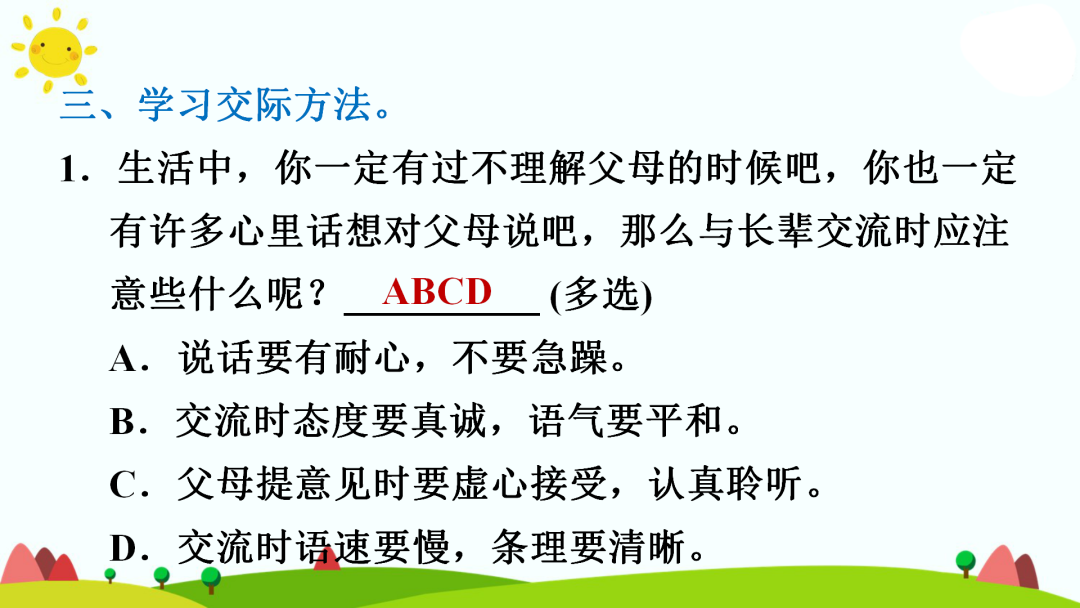 三、学习交际方法。

1．生活中，你一定有过不理解父母的时候吧，你也一定有许多心里话想对父母说吧，那么与长辈交流时应注意些什么呢？ ABCD (多选)

A．说话要有耐心，不要急躁。

B．交流时态度要真诚，语气要平和。

C．父母提意见时要虚心接受，认真聆听。

D．交流时语速要慢，条理要清晰。